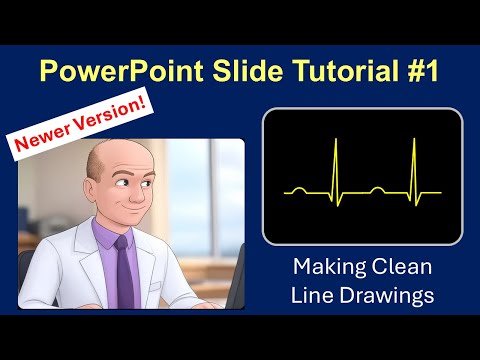 PowerPoint Slide Tutorial #1

Newer Version!

Making Clean Line Drawings